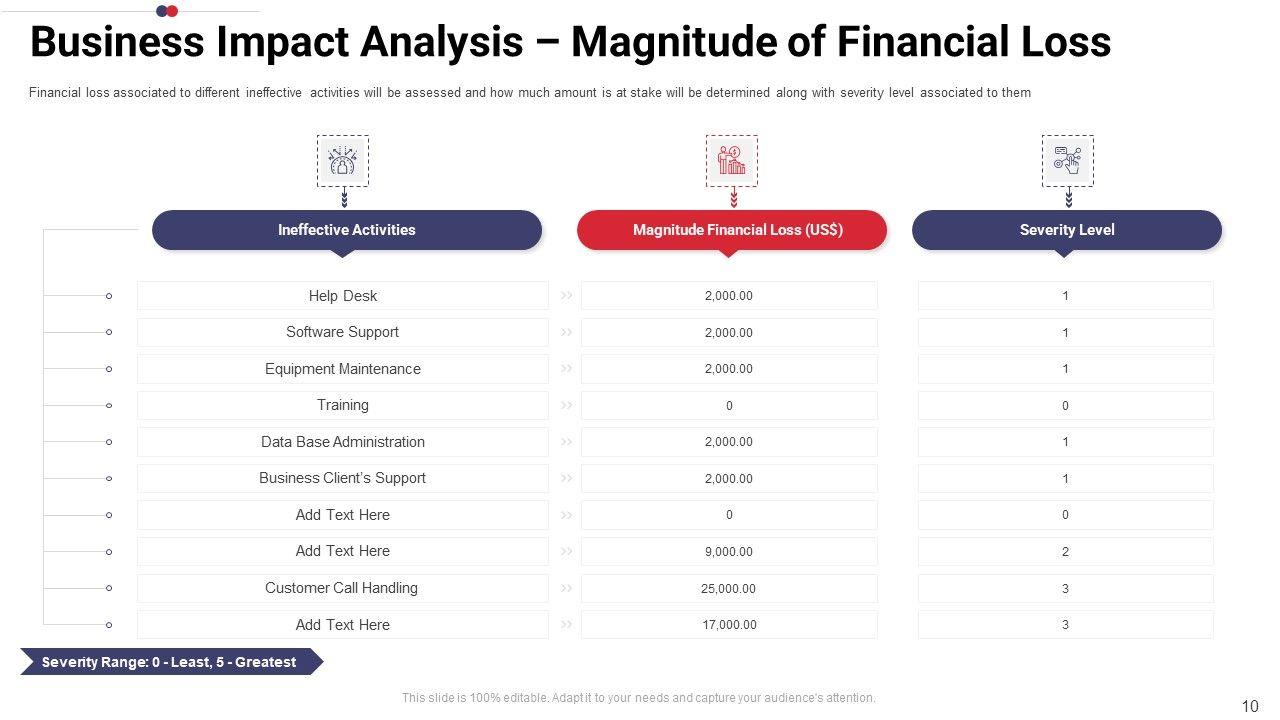 Business Impact Analysis – Magnitude of Financial Loss

Financial loss associated to different ineffective activities will be assessed and how much amount is at stake will be determined along with severity level associated to them

| Ineffective Activities | Magnitude Financial Loss (US$) | Severity Level |
|---|---|---|
| Help Desk | 2,000.00 | 1 |
| Software Support | 2,000.00 | 1 |
| Equipment Maintenance | 2,000.00 | 1 |
| Training | 0 | 0 |
| Data Base Administration | 2,000.00 | 1 |
| Business Client's Support | 2,000.00 | 1 |
| Add Text Here | 0 | 0 |
| Add Text Here | 9,000.00 | 2 |
| Customer Call Handling | 25,000.00 | 3 |
| Add Text Here | 17,000.00 | 3 |

Severity Range: 0 - Least, 5 - Greatest

This slide is 100% editable. Adapt it to your needs and capture your audience's attention.

10